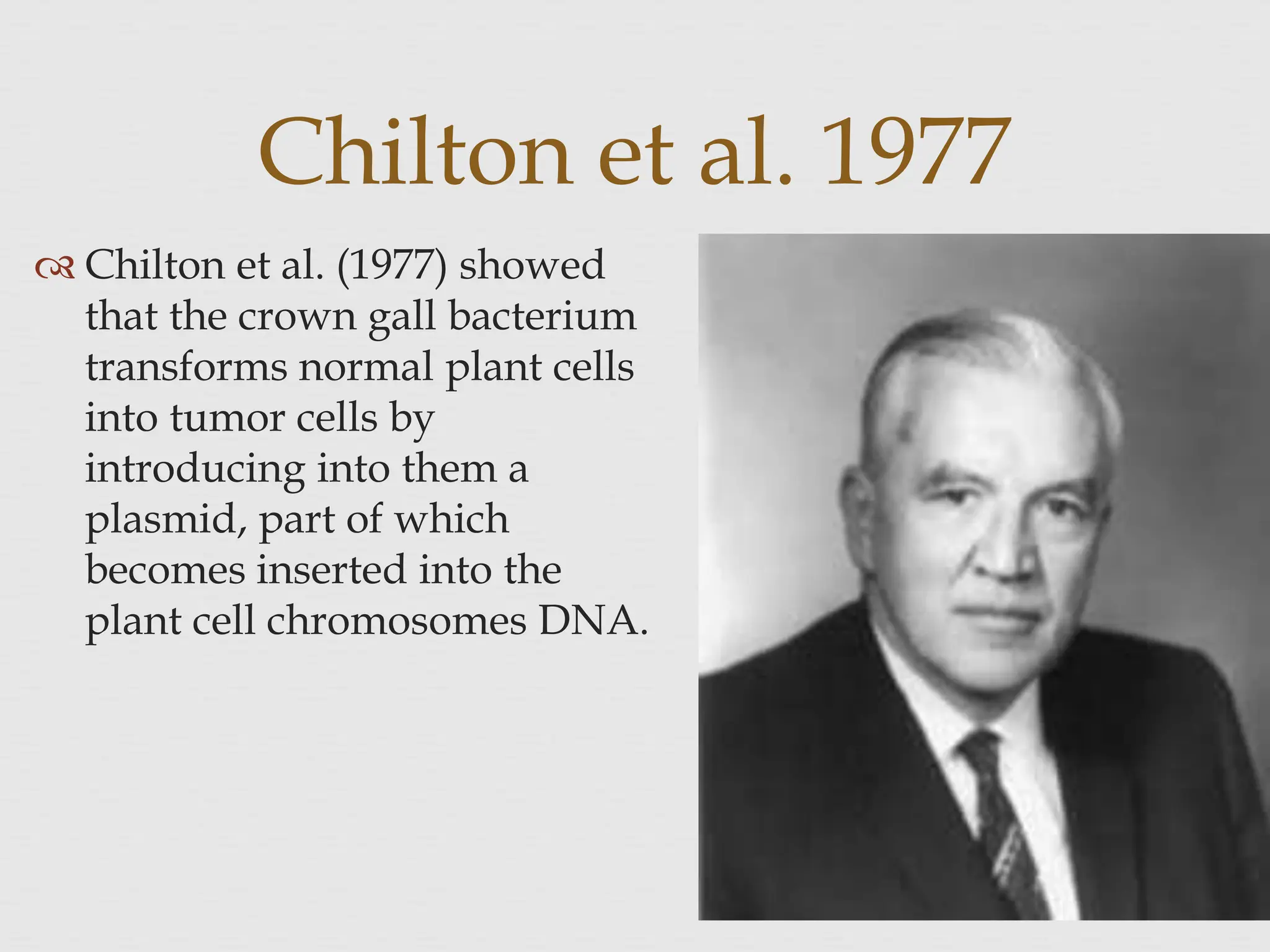 Chilton et al. 1977

Chilton et al. (1977) showed that the crown gall bacterium transforms normal plant cells into tumor cells by introducing into them a plasmid, part of which becomes inserted into the plant cell chromosomes DNA.